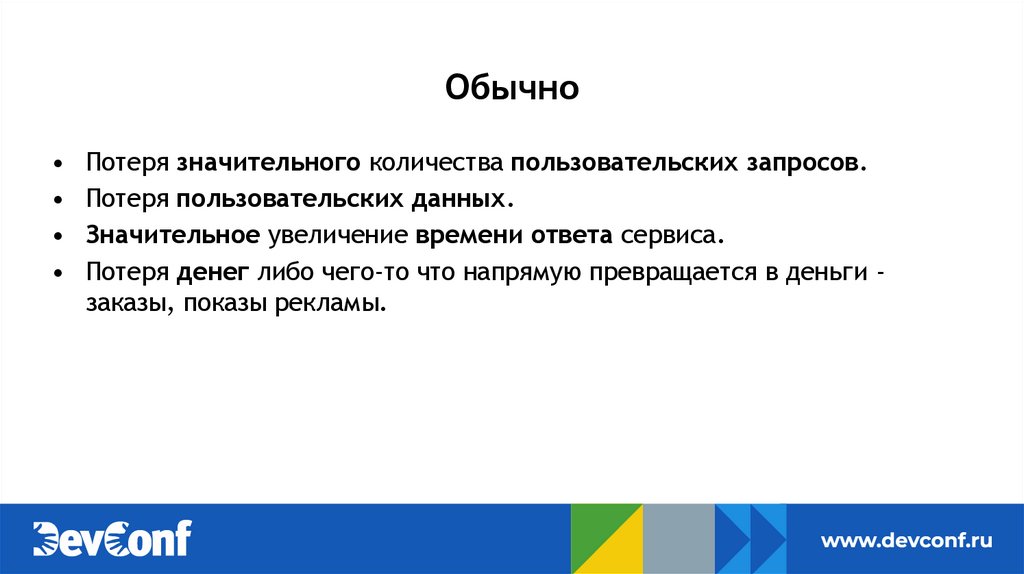 Обычно

• Потеря значительного количества пользовательских запросов.
• Потеря пользовательских данных.
• Значительное увеличение времени ответа сервиса.
• Потеря денег либо чего-то что напрямую превращается в деньги - заказы, показы рекламы.

DevConf

www.devconf.ru